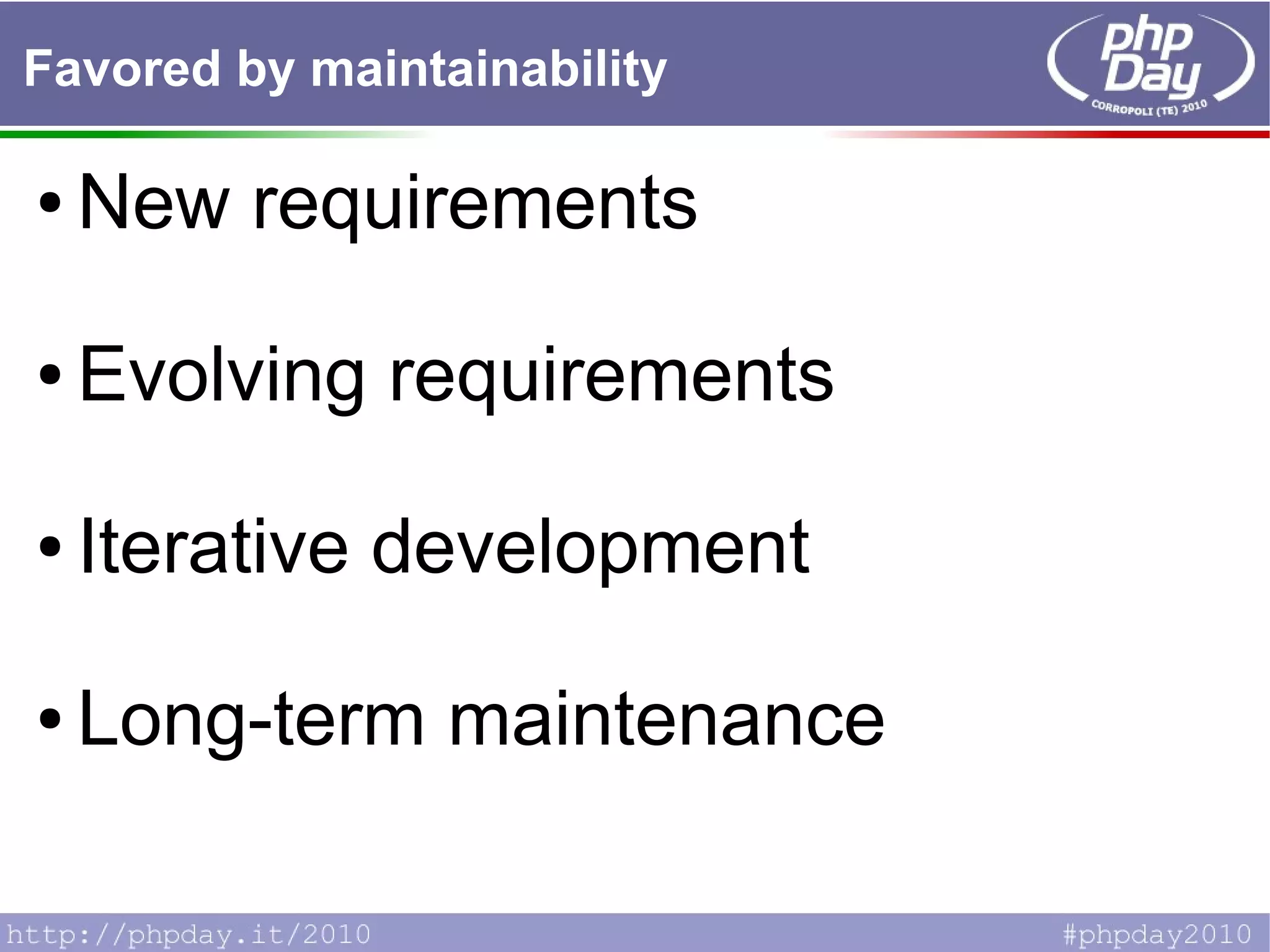 Favored by maintainability

php Day CORROPOLI (TE) 2010

• New requirements

• Evolving requirements

• Iterative development

• Long-term maintenance

http://phpday.it/2010

#phpday2010